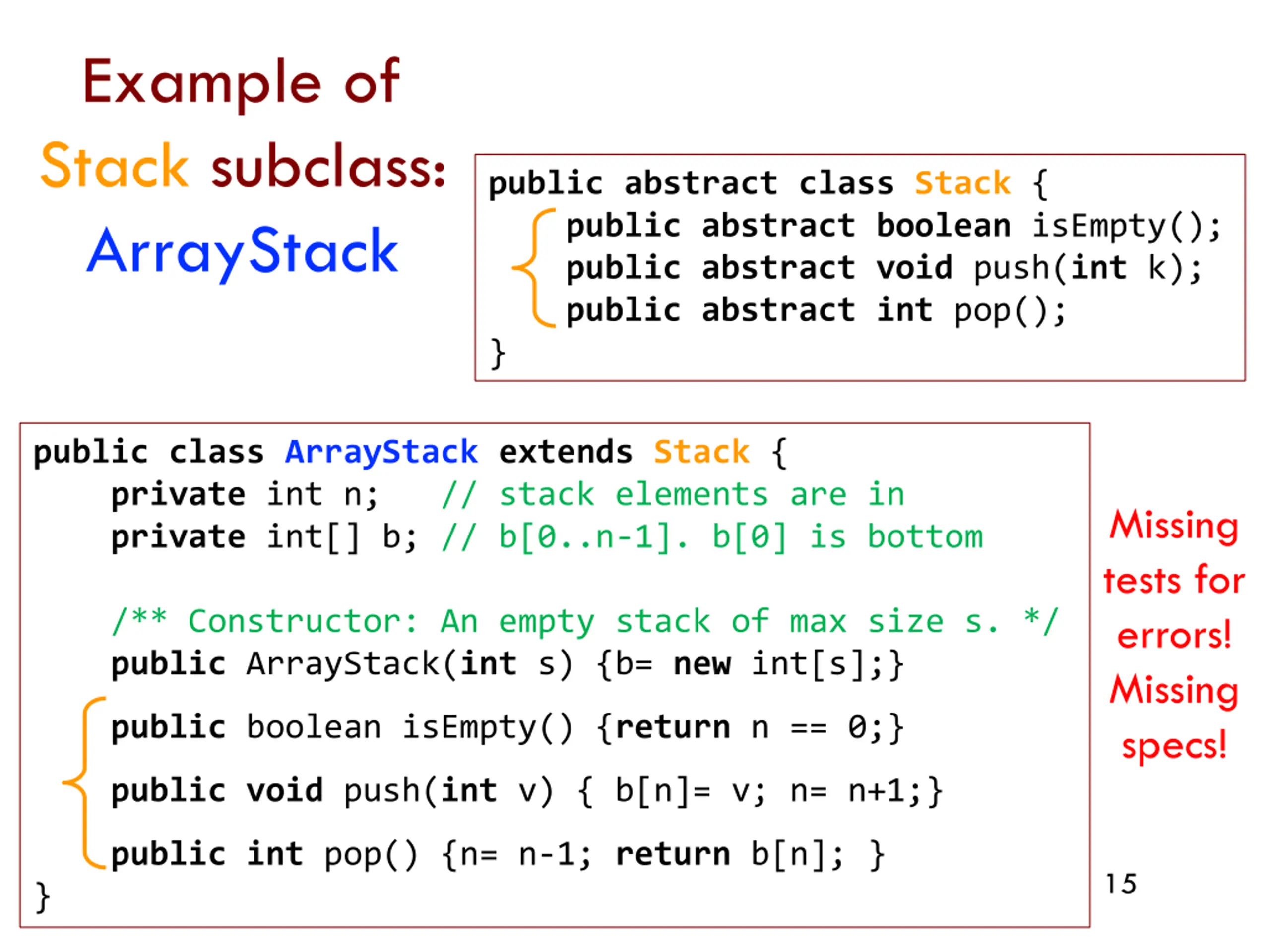 Example of Stack subclass: ArrayStack

public abstract class Stack {
    public abstract boolean isEmpty();
    public abstract void push(int k);
    public abstract int pop();
}

public class ArrayStack extends Stack {
    private int n;    // stack elements are in
    private int[] b; // b[0..n-1]. b[0] is bottom

    /** Constructor: An empty stack of max size s. */
    public ArrayStack(int s) {b= new int[s];}

    public boolean isEmpty() {return n == 0;}

    public void push(int v) { b[n]= v; n= n+1;}

    public int pop() {n= n-1; return b[n]; }
}

Missing tests for errors!

Missing specs!

15